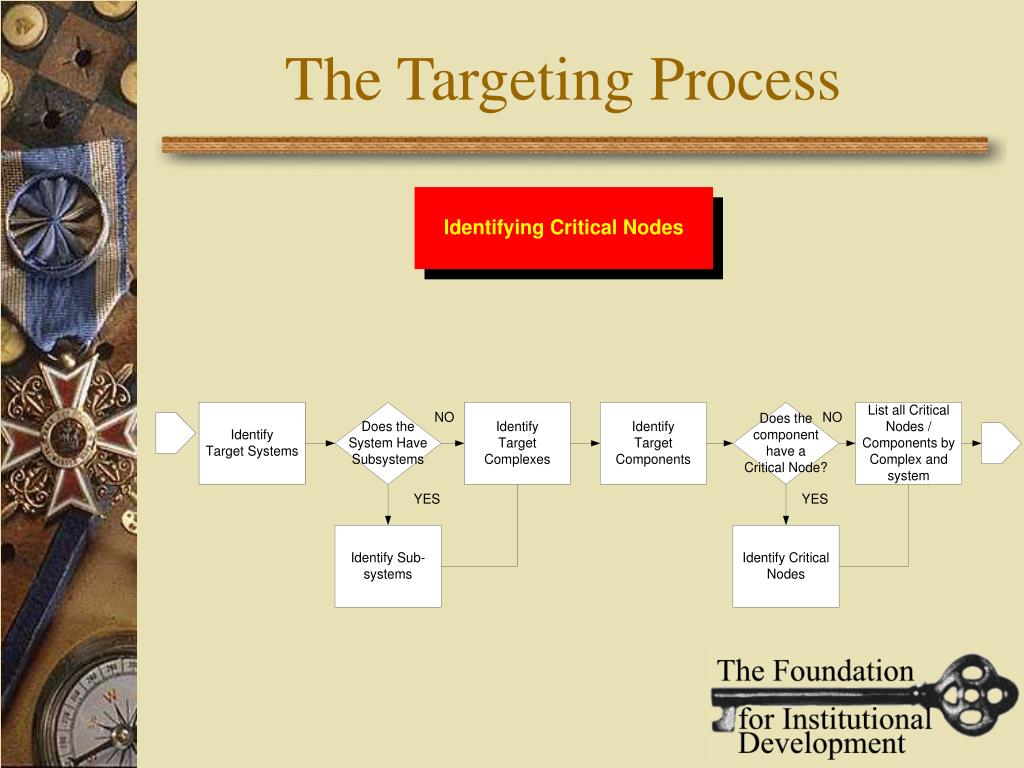 The Targeting Process

Identifying Critical Nodes

Identify Target Systems

Does the System Have Subsystems

NO

YES

Identify Sub-systems

Identify Target Complexes

Identify Target Components

Does the component have a Critical Node?

NO

YES

Identify Critical Nodes

List all Critical Nodes / Components by Complex and system

The Foundation for Institutional Development